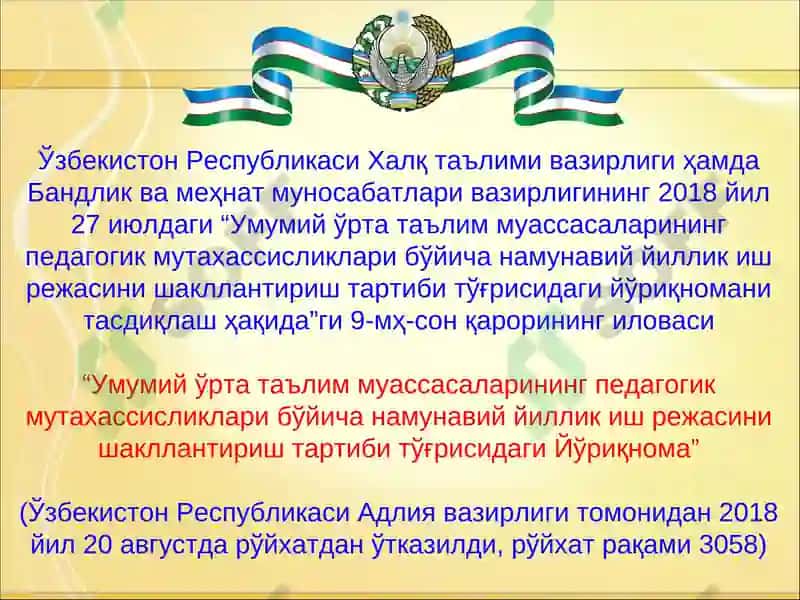 Ўзбекистон Республикаси Халқ таълими вазирлиги ҳамда Бандлик ва меҳнат муносабатлари вазирлигининг 2018 йил 27 июлдаги “Умумий ўрта таълим муассасаларининг педагогик мутахассисликлари бўйича намунавий йиллик иш режасини шакллантириш тартиби тўғрисидаги йўриқномани тасдиқлаш ҳақида”ги 9-мҳ-сон қарорининг иловаси

“Умумий ўрта таълим муассасаларининг педагогик мутахассисликлари бўйича намунавий йиллик иш режасини шакллантириш тартиби тўғрисидаги Йўриқнома”

(Ўзбекистон Республикаси Адлия вазирлиги томонидан 2018 йил 20 августда рўйхатдан ўтказилди, рўйхат рақами 3058)